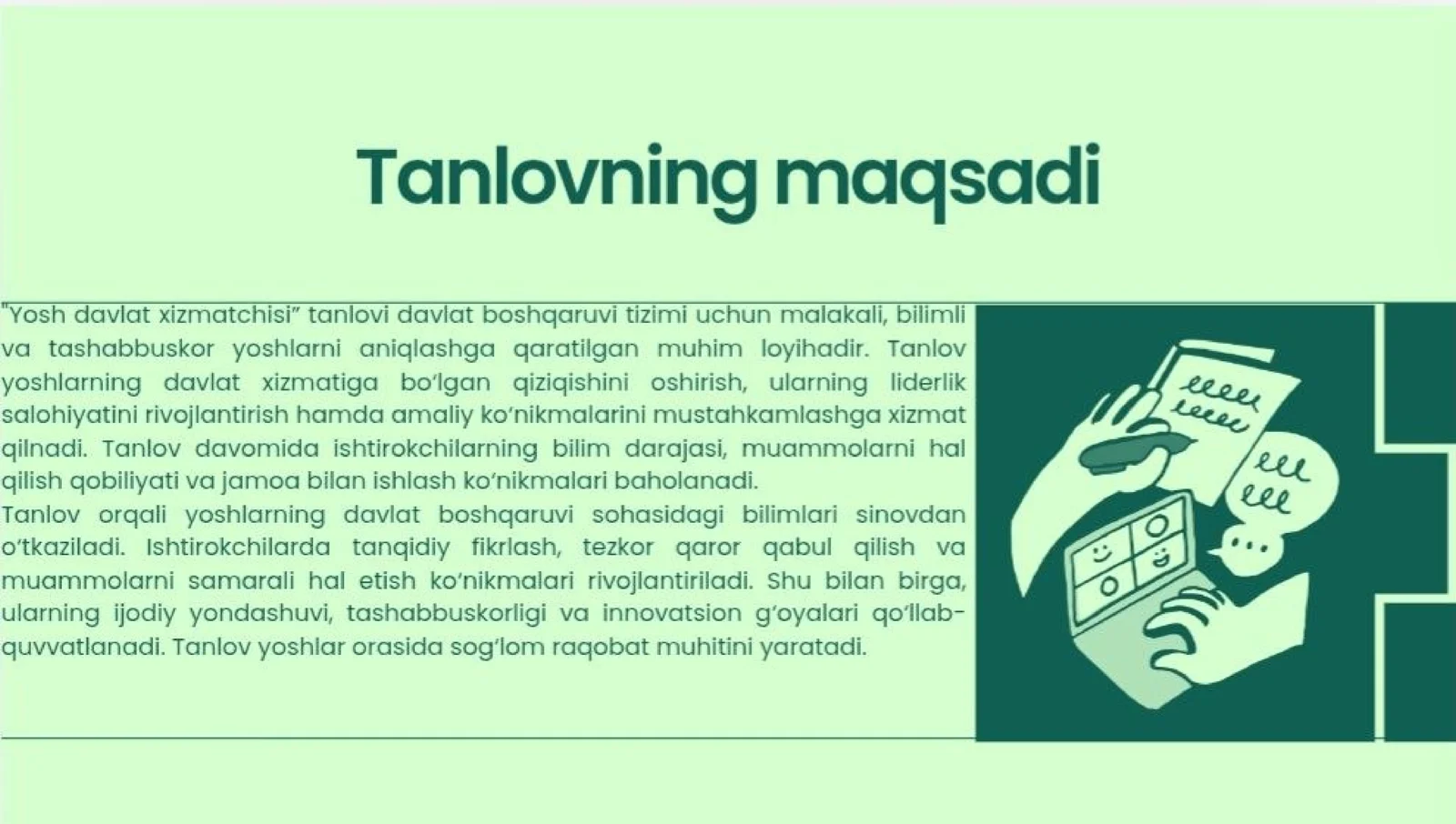 Tanlovning maqsadi

"Yosh davlat xizmatchisi" tanlovi davlat boshqaruvi tizimi uchun malakali, bilimli va tashabbuskor yoshlarni aniqlashga qaratilgan muhim loyihadir. Tanlov yoshlarning davlat xizmatiga bo'lgan qiziqishini oshirish, ularning liderlik salohiyatini rivojlantirish hamda amaliy ko'nikmalarini mustahkamlashga xizmat qilnadi. Tanlov davomida ishtirokchilarning bilim darajasi, muammolarni hal qilish qobiliyati va jamoa bilan ishlash ko'nikmalari baholanadi.
Tanlov orqali yoshlarning davlat boshqaruvi sohasidagi bilimlari sinovdan o'tkaziladi. Ishtirokchilarda tanqidiy fikrlash, tezkor qaror qabul qilish va muammolarni samarali hal etish ko'nikmalari rivojlantiriladi. Shu bilan birga, ularning ijodiy yondashuvi, tashabbuskorligi va innovatsion g'oyalari qo'llab-quvvatlanadi. Tanlov yoshlar orasida sog'lom raqobat muhitini yaratadi.